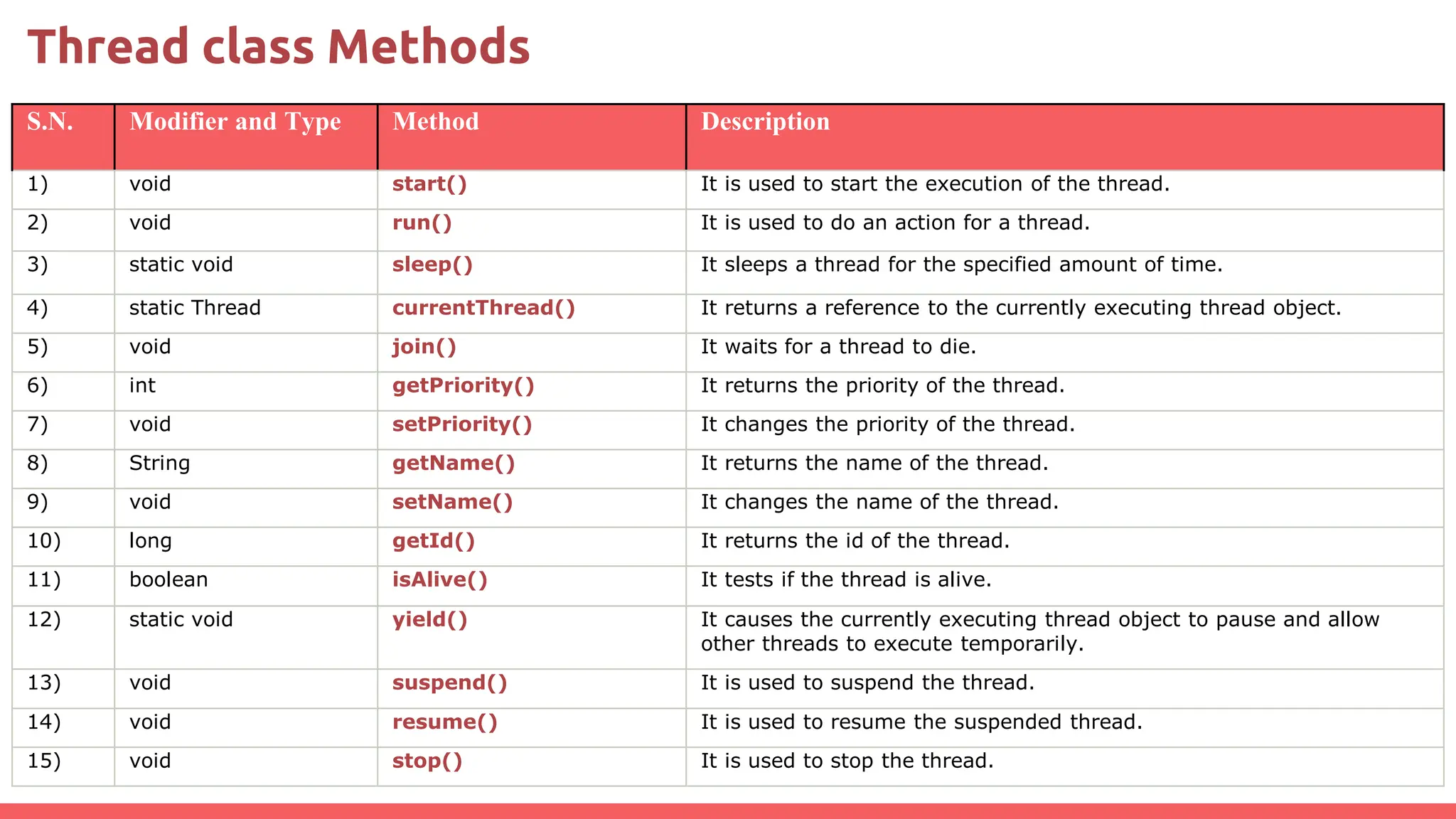 Thread class Methods

| S.N. | Modifier and Type | Method | Description |
|---|---|---|---|
| 1) | void | start() | It is used to start the execution of the thread. |
| 2) | void | run() | It is used to do an action for a thread. |
| 3) | static void | sleep() | It sleeps a thread for the specified amount of time. |
| 4) | static Thread | currentThread() | It returns a reference to the currently executing thread object. |
| 5) | void | join() | It waits for a thread to die. |
| 6) | int | getPriority() | It returns the priority of the thread. |
| 7) | void | setPriority() | It changes the priority of the thread. |
| 8) | String | getName() | It returns the name of the thread. |
| 9) | void | setName() | It changes the name of the thread. |
| 10) | long | getId() | It returns the id of the thread. |
| 11) | boolean | isAlive() | It tests if the thread is alive. |
| 12) | static void | yield() | It causes the currently executing thread object to pause and allow other threads to execute temporarily. |
| 13) | void | suspend() | It is used to suspend the thread. |
| 14) | void | resume() | It is used to resume the suspended thread. |
| 15) | void | stop() | It is used to stop the thread. |